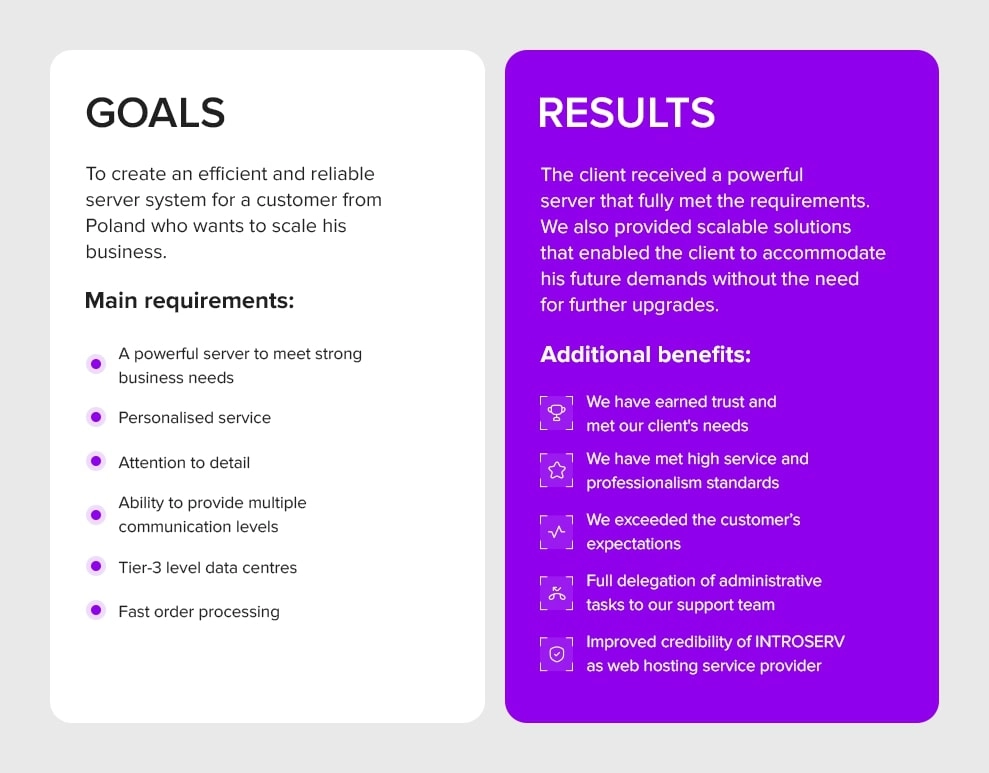 GOALS

To create an efficient and reliable server system for a customer from Poland who wants to scale his business.

Main requirements:

A powerful server to meet strong business needs

Personalised service

Attention to detail

Ability to provide multiple communication levels

Tier-3 level data centres

Fast order processing

RESULTS

The client received a powerful server that fully met the requirements. We also provided scalable solutions that enabled the client to accommodate his future demands without the need for further upgrades.

Additional benefits:

We have earned trust and met our client's needs

We have met high service and professionalism standards

We exceeded the customer's expectations

Full delegation of administrative tasks to our support team

Improved credibility of INTROSERV as web hosting service provider